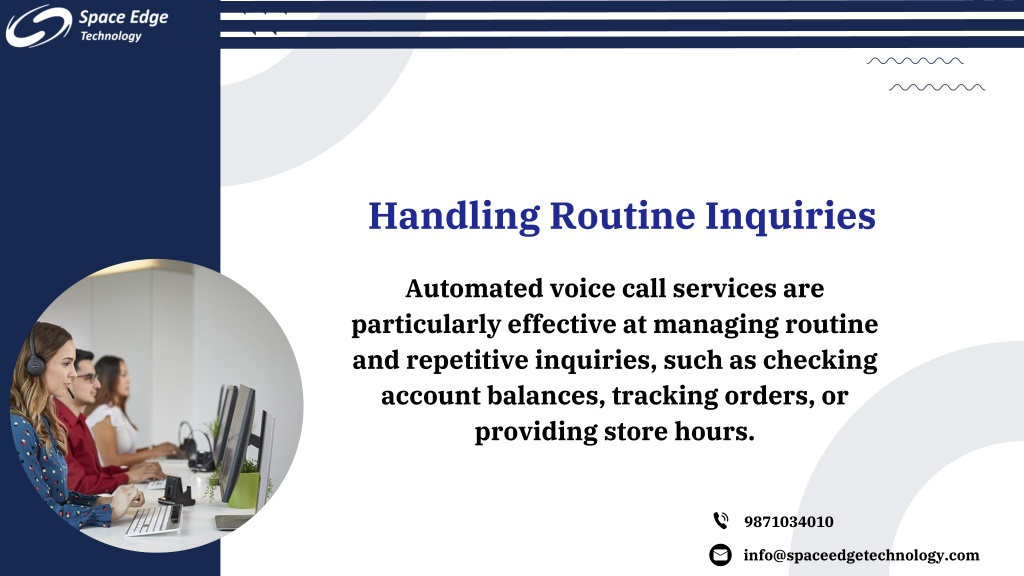 Space Edge
Technology

Handling Routine Inquiries

Automated voice call services are particularly effective at managing routine and repetitive inquiries, such as checking account balances, tracking orders, or providing store hours.

9871034010

info@spaceedgetechnology.com